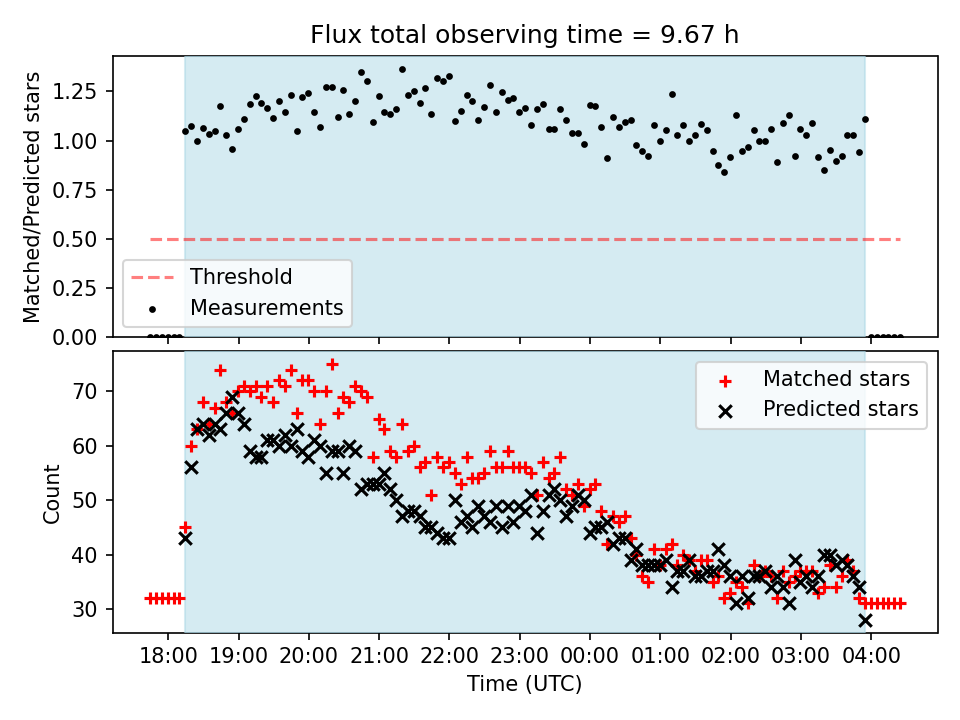 Flux total observing time = 9.67 h

Matched/Predicted stars

1.25
1.00
0.75
0.50
0.25
0.00

Threshold
Measurements

Count

70
60
50
40
30

Matched stars
Predicted stars

18:00 19:00 20:00 21:00 22:00 23:00 00:00 01:00 02:00 03:00 04:00

Time (UTC)